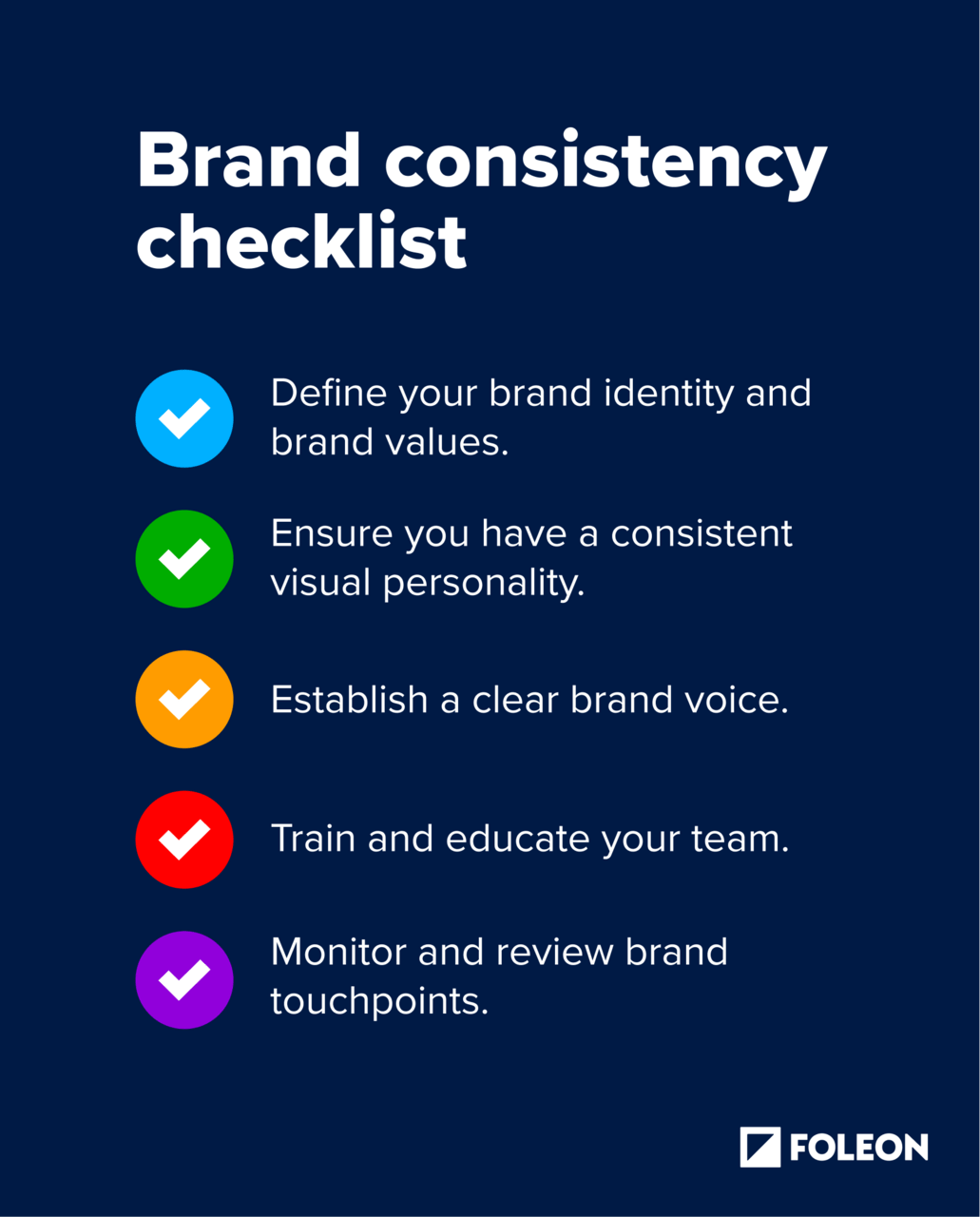 Brand consistency checklist

Define your brand identity and brand values.

Ensure you have a consistent visual personality.

Establish a clear brand voice.

Train and educate your team.

Monitor and review brand touchpoints.

FOLEON